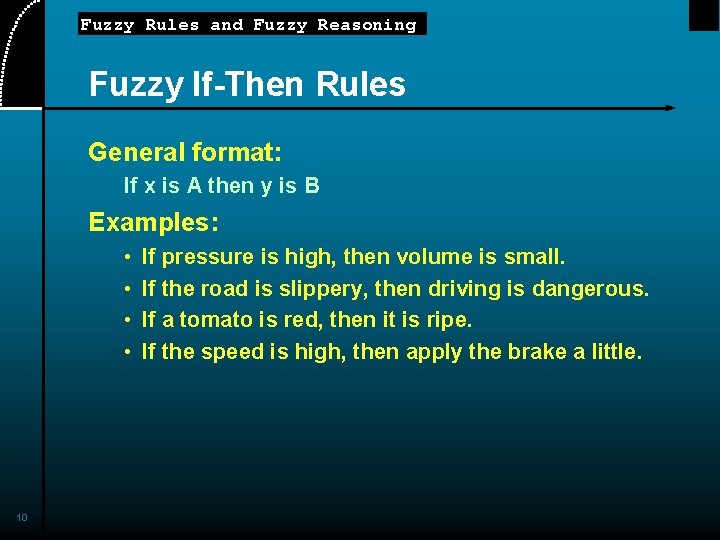 Fuzzy Rules and Fuzzy Reasoning

Fuzzy If-Then Rules

General format:

If x is A then y is B

Examples:

• If pressure is high, then volume is small.
• If the road is slippery, then driving is dangerous.
• If a tomato is red, then it is ripe.
• If the speed is high, then apply the brake a little.

10